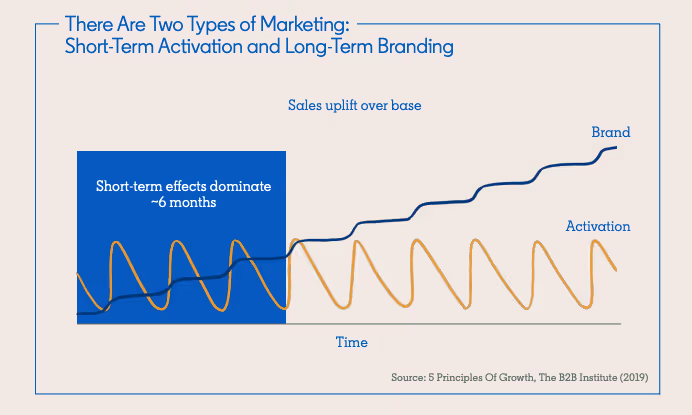 There Are Two Types of Marketing:
Short-Term Activation and Long-Term Branding

Sales uplift over base

Brand

Short-term effects dominate ~6 months

Activation

Time

Source: 5 Principles Of Growth, The B2B Institute (2019)